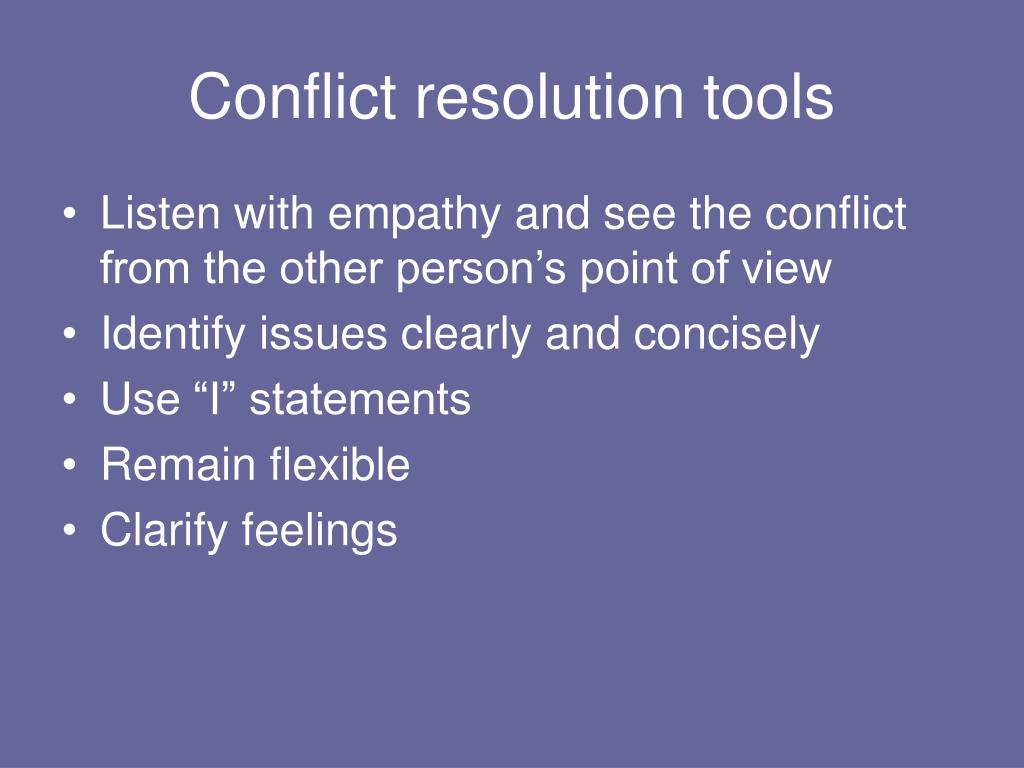 Conflict resolution tools

• Listen with empathy and see the conflict from the other person’s point of view
• Identify issues clearly and concisely
• Use “I” statements
• Remain flexible
• Clarify feelings